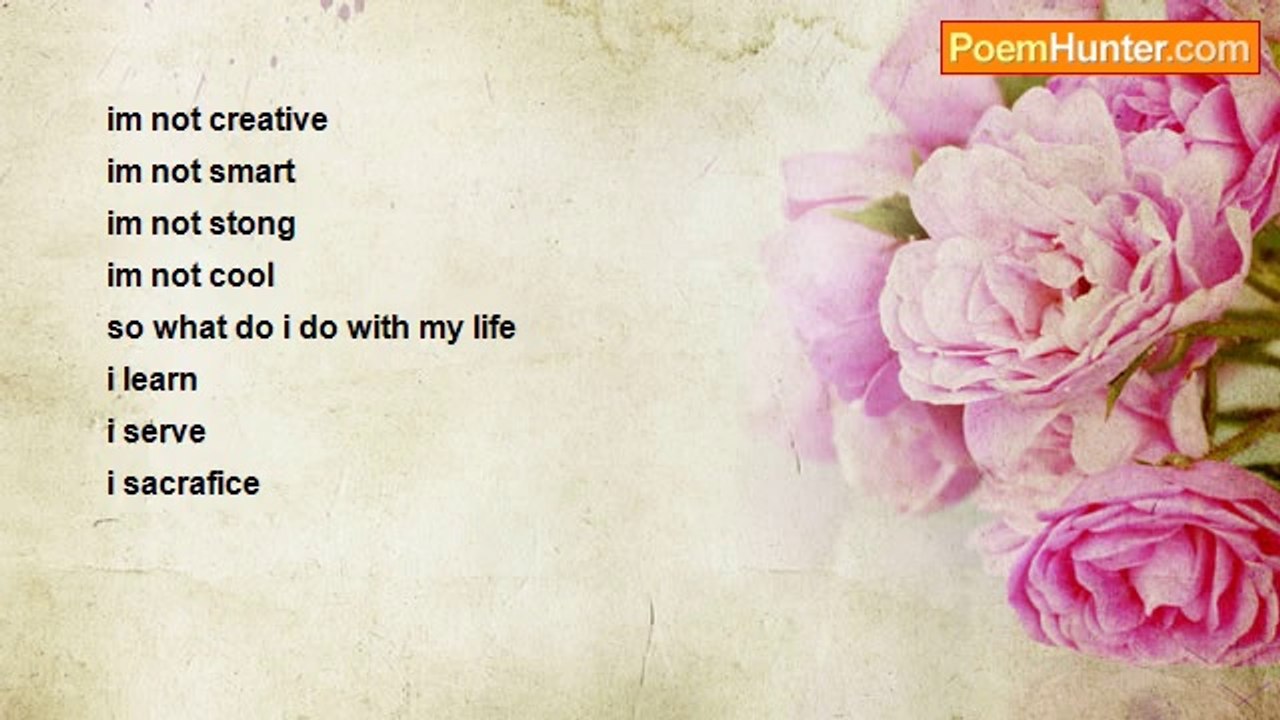 PoemHunter.com

im not creative
im not smart
im not stong
im not cool
so what do i do with my life
i learn
i serve
i sacrafice